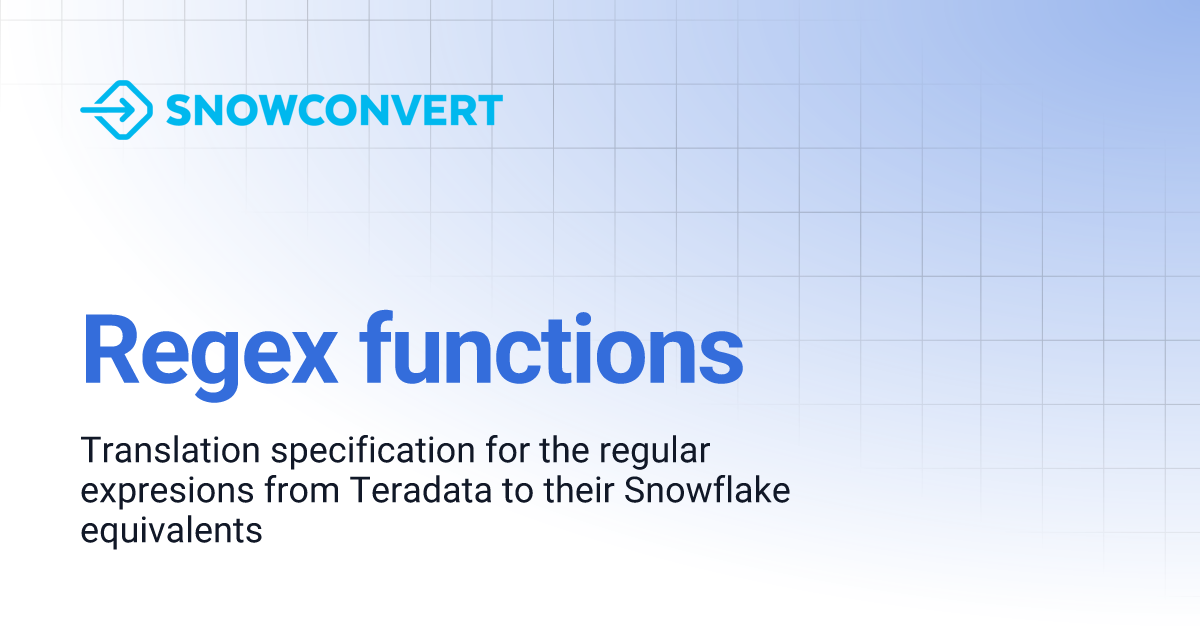 SNOWCONVERT

Regex functions

Translation specification for the regular expresions from Teradata to their Snowflake equivalents